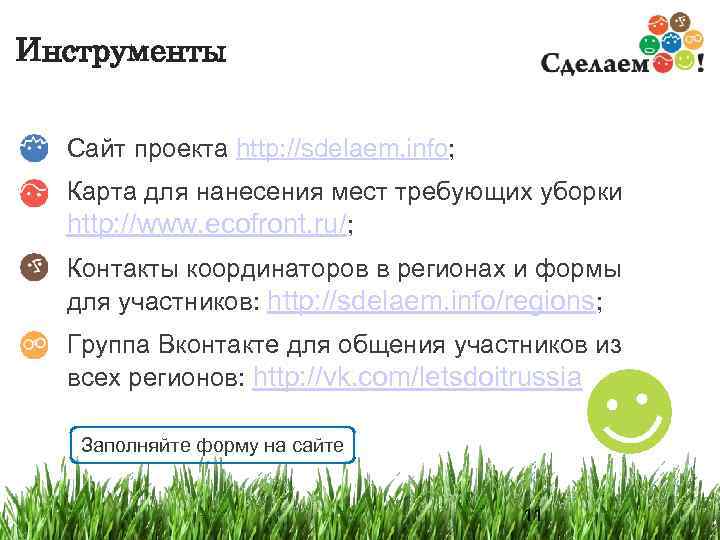 Инструменты

Сделаем!

Сайт проекта http://sdelaem.info;

Карта для нанесения мест требующих уборки http://www.ecofront.ru/;

Контакты координаторов в регионах и формы для участников: http://sdelaem.info/regions;

Группа Вконтакте для общения участников из всех регионов: http://vk.com/letsdoitrussia

Заполняйте форму на сайте

11